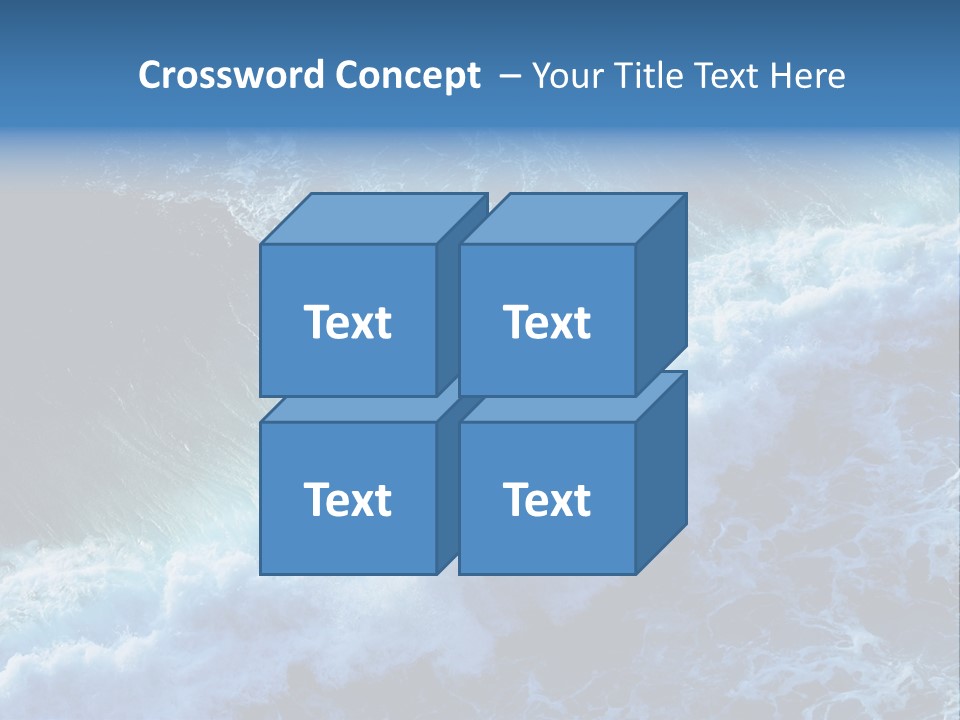 Crossword Concept – Your Title Text Here

Text

Text

Text

Text